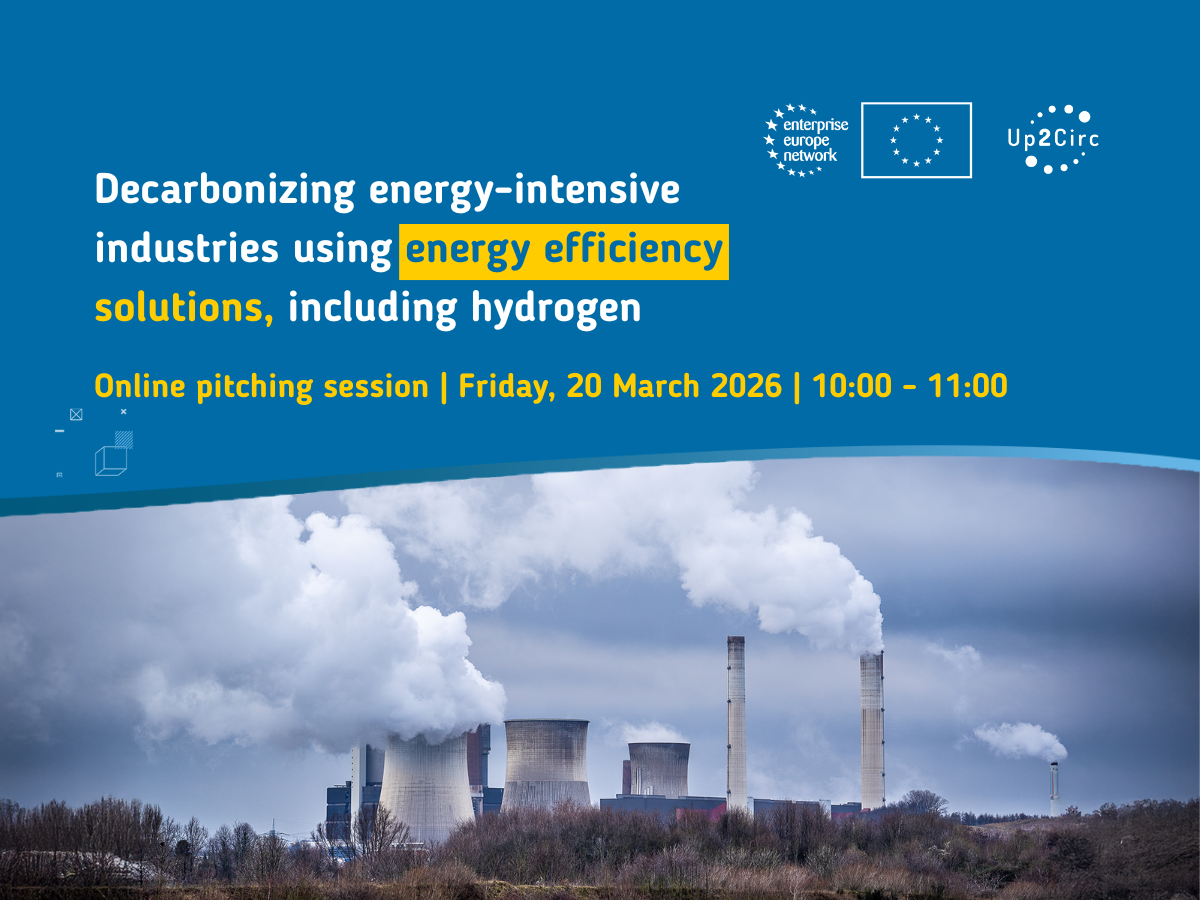 enterprise europe network

Up2Circ

Decarbonizing energy-intensive industries using energy efficiency solutions, including hydrogen

Online pitching session | Friday, 20 March 2026 | 10:00 - 11:00